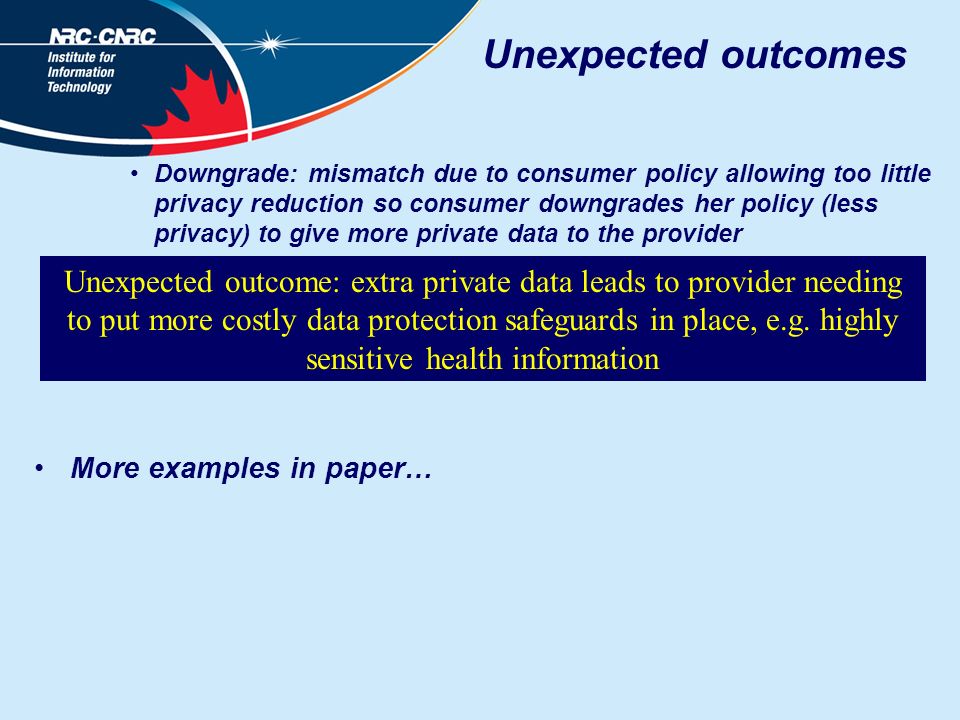 NRC·CNRC
Institute for Information Technology

Unexpected outcomes

• Downgrade: mismatch due to consumer policy allowing too little privacy reduction so consumer downgrades her policy (less privacy) to give more private data to the provider

Unexpected outcome: extra private data leads to provider needing to put more costly data protection safeguards in place, e.g. highly sensitive health information

• More examples in paper…